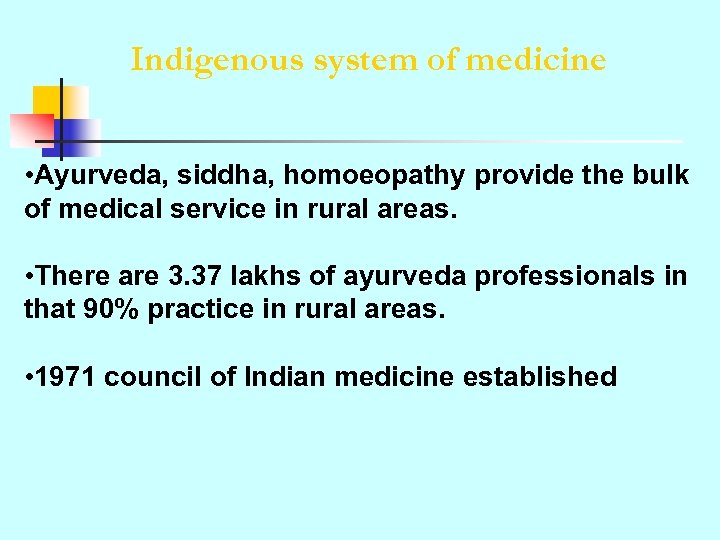 Indigenous system of medicine

•Ayurveda, siddha, homoeopathy provide the bulk of medical service in rural areas.

•There are 3.37 lakhs of ayurveda professionals in that 90% practice in rural areas.

•1971 council of Indian medicine established